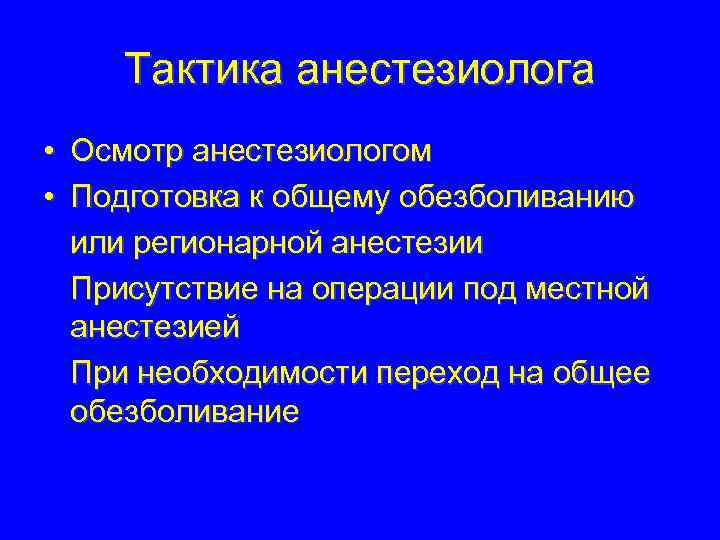 Тактика анестезиолога

• Осмотр анестезиологом
• Подготовка к общему обезболиванию или регионарной анестезии

Присутствие на операции под местной анестезией

При необходимости переход на общее обезболивание